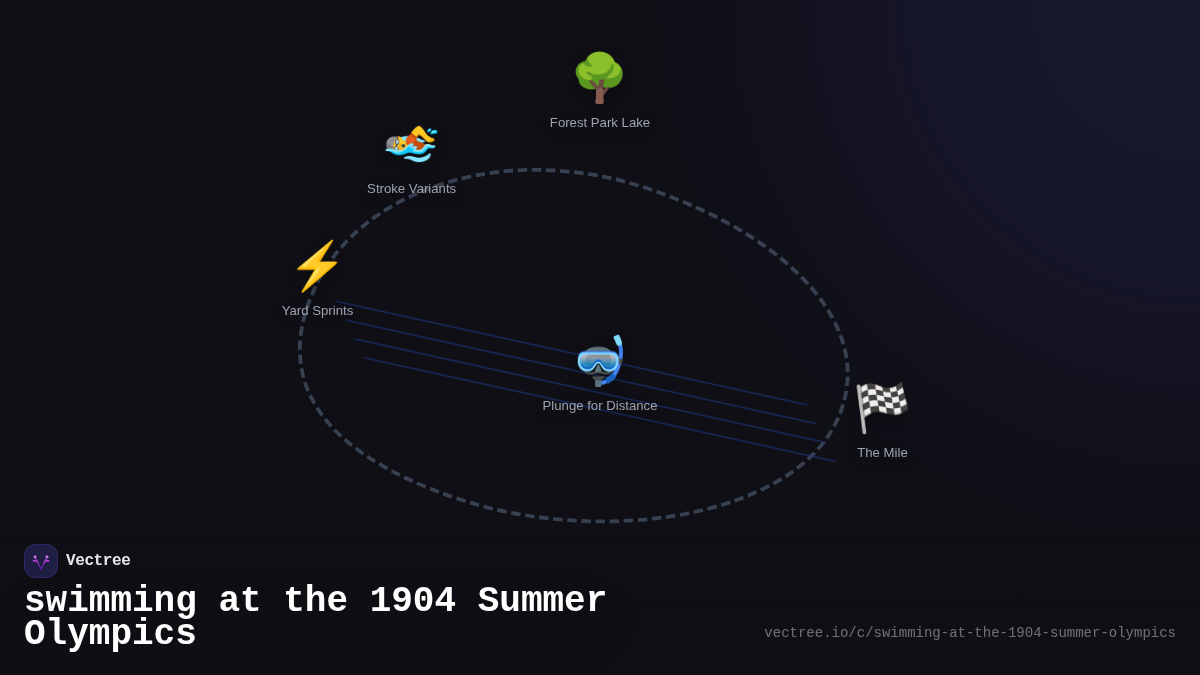 Forest Park Lake

Stroke Variants

Yard Sprints

Plunge for Distance

The Mile

Vectree

swimming at the 1904 Summer Olympics

vectree.io/c/swimming-at-the-1904-summer-olympics